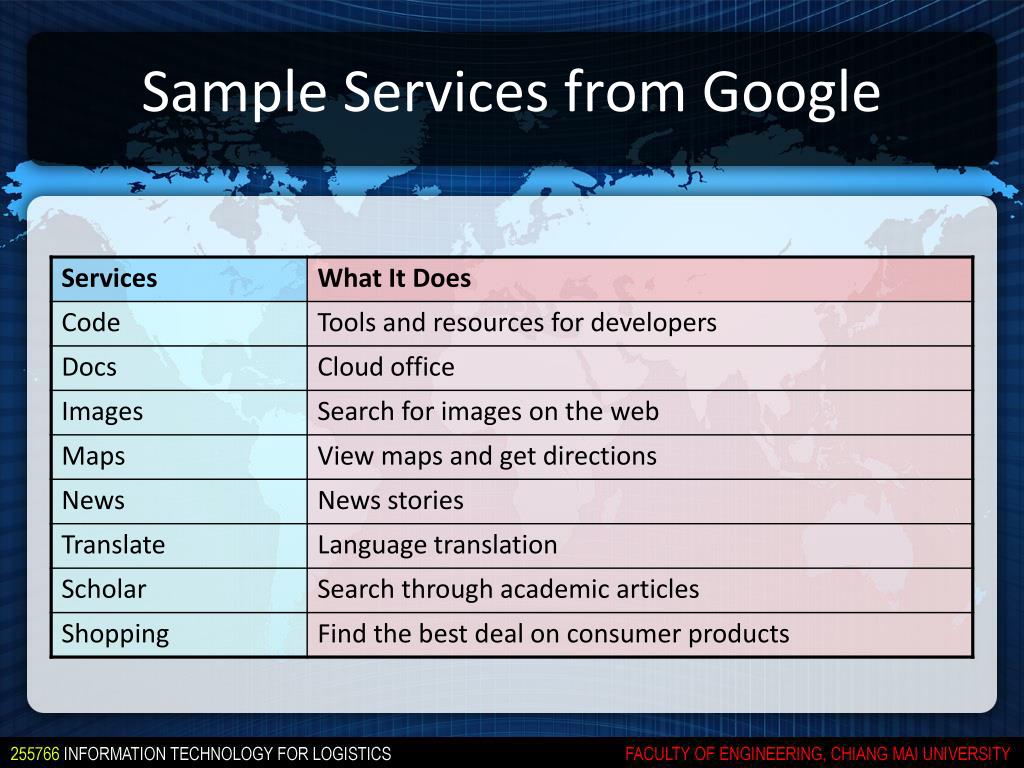 Sample Services from Google

| Services | What It Does |
|---|---|
| Code | Tools and resources for developers |
| Docs | Cloud office |
| Images | Search for images on the web |
| Maps | View maps and get directions |
| News | News stories |
| Translate | Language translation |
| Scholar | Search through academic articles |
| Shopping | Find the best deal on consumer products |

255766 INFORMATION TECHNOLOGY FOR LOGISTICS

FACULTY OF ENGINEERING, CHIANG MAI UNIVERSITY